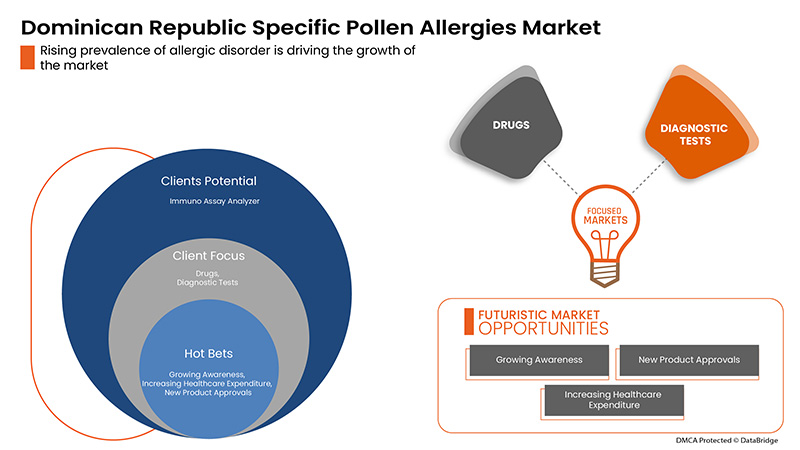 Dominican Republic Specific Pollen Allergies Market

Rising prevalence of allergic disorder is driving the growth of the market

Clients Potential

Immuno Assay Analyzer

Client Focus

Drugs, Diagnostic Tests

Hot Bets

Growing Awareness, Increasing Healthcare Expenditure, New Product Approvals

DRUGS

DIAGNOSTIC TESTS

FOCUSED MARKETS

FUTURISTIC MARKET OPPORTUNITIES

Growing Awareness

New Product Approvals

Increasing Healthcare Expenditure

DMCA Protected © DataBridge